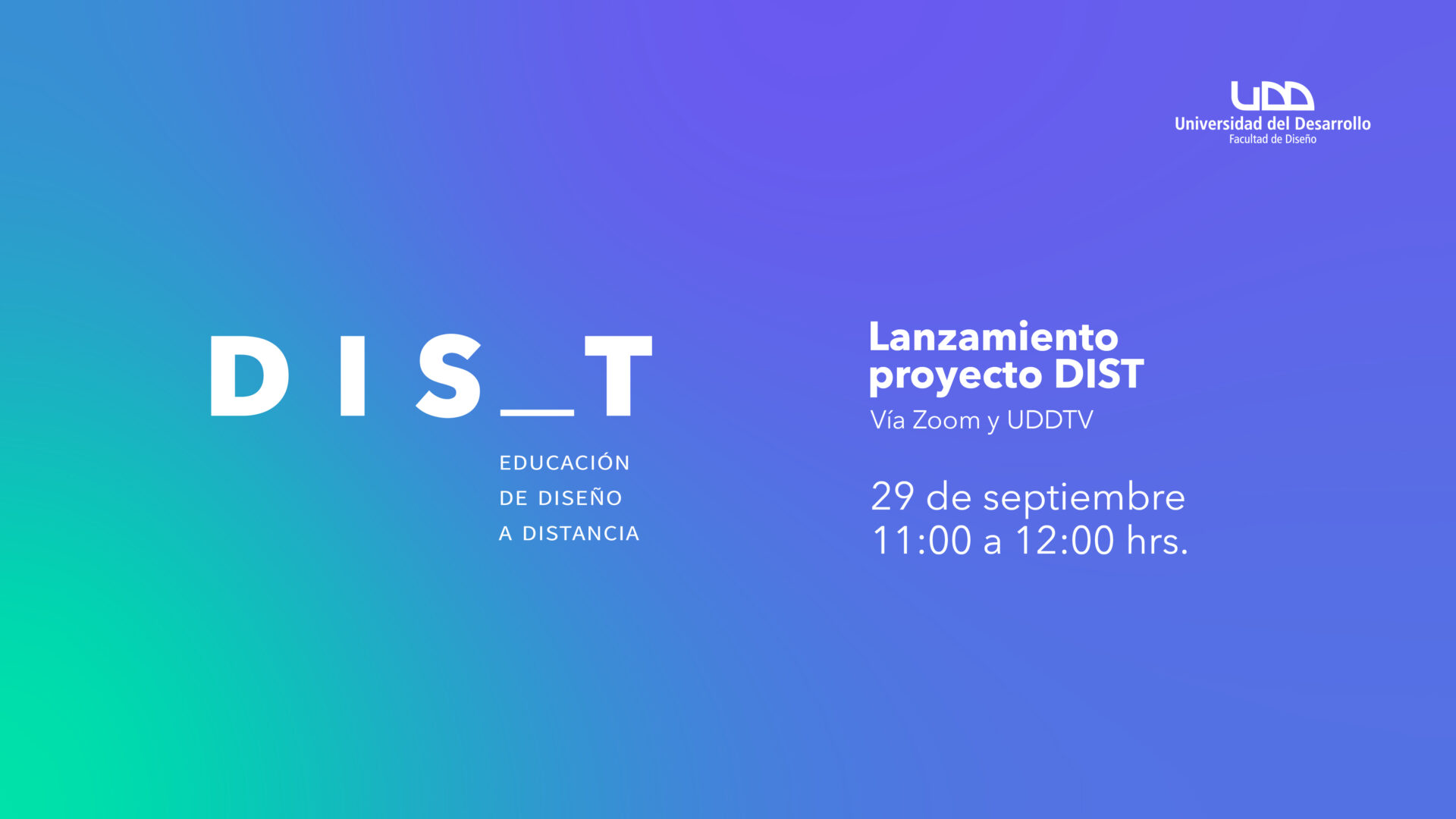 UDD
Universidad del Desarrollo
Facultad de Diseño

DIS_T

EDUCACIÓN
DE DISEÑO
A DISTANCIA

Lanzamiento proyecto DIST
Vía Zoom y UDDTV

29 de septiembre
11:00 a 12:00 hrs.